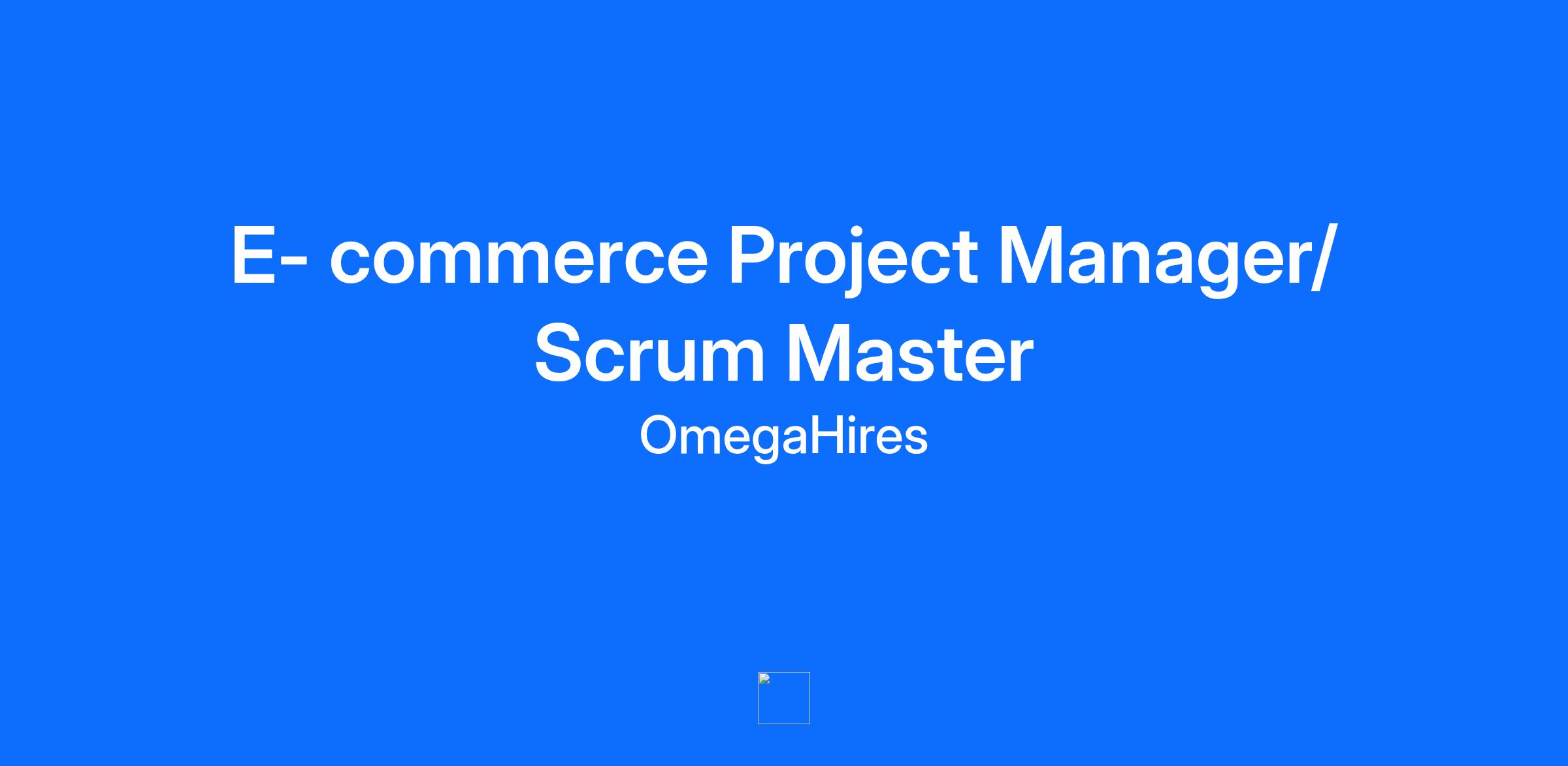 E- commerce Project Manager/ Scrum Master

OmegaHires